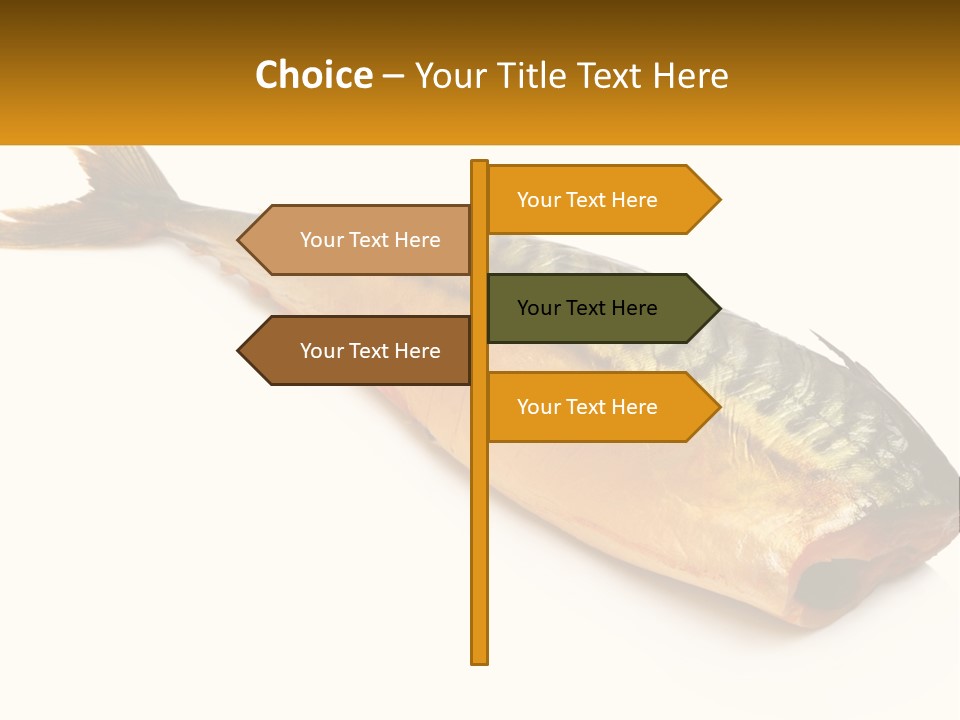 Choice – Your Title Text Here

Your Text Here

Your Text Here

Your Text Here

Your Text Here

Your Text Here